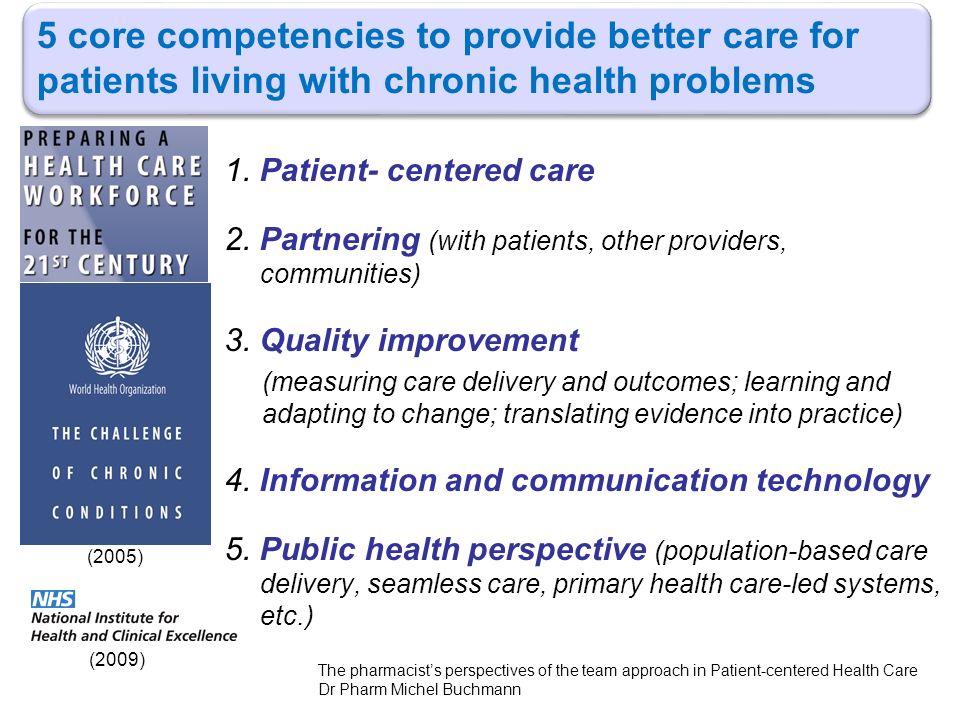 5 core competencies to provide better care for patients living with chronic health problems

PREPARING A HEALTH CARE WORKFORCE FOR THE 21ST CENTURY

World Health Organization

THE CHALLENGE OF CHRONIC CONDITIONS

(2005)

NHS
National Institute for Health and Clinical Excellence

(2009)

1. Patient- centered care

2. Partnering (with patients, other providers, communities)

3. Quality improvement
(measuring care delivery and outcomes; learning and adapting to change; translating evidence into practice)

4. Information and communication technology

5. Public health perspective (population-based care delivery, seamless care, primary health care-led systems, etc.)

The pharmacist's perspectives of the team approach in Patient-centered Health Care
Dr Pharm Michel Buchmann